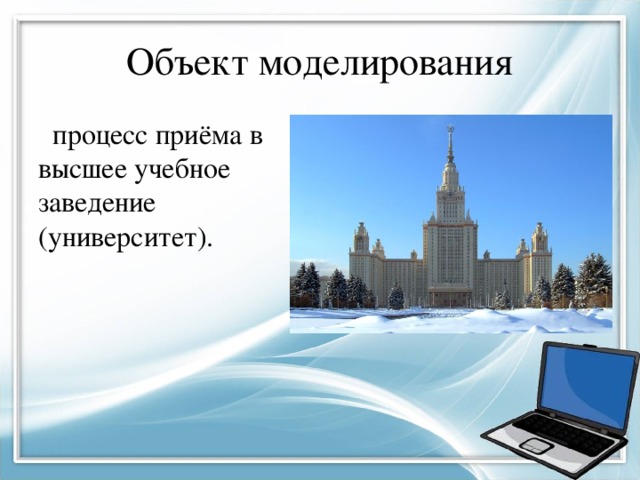 Объект моделирования

процесс приёма в высшее учебное заведение (университет).